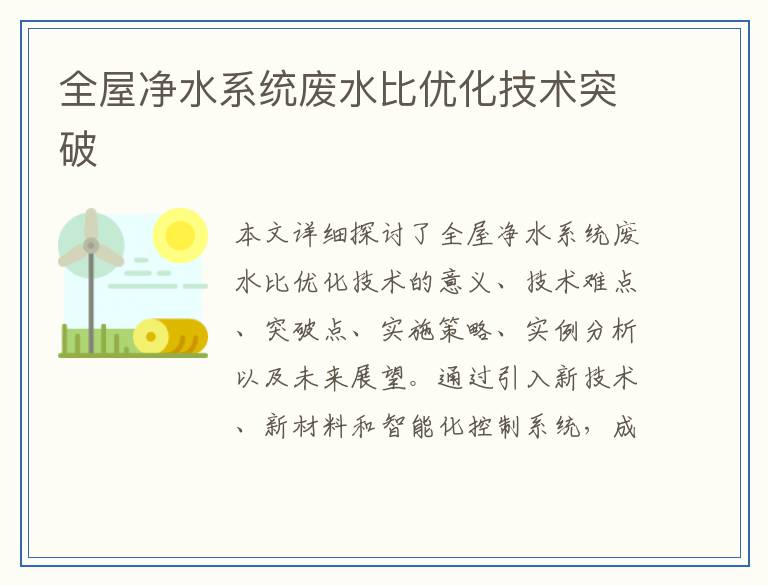 全屋净水系统废水比优化技术突破

本文详细探讨了全屋净水系统废水比优化技术的意义、技术难点、突破点、实施策略、实例分析以及未来展望。通过引入新技术、新材料和智能化控制系统，成